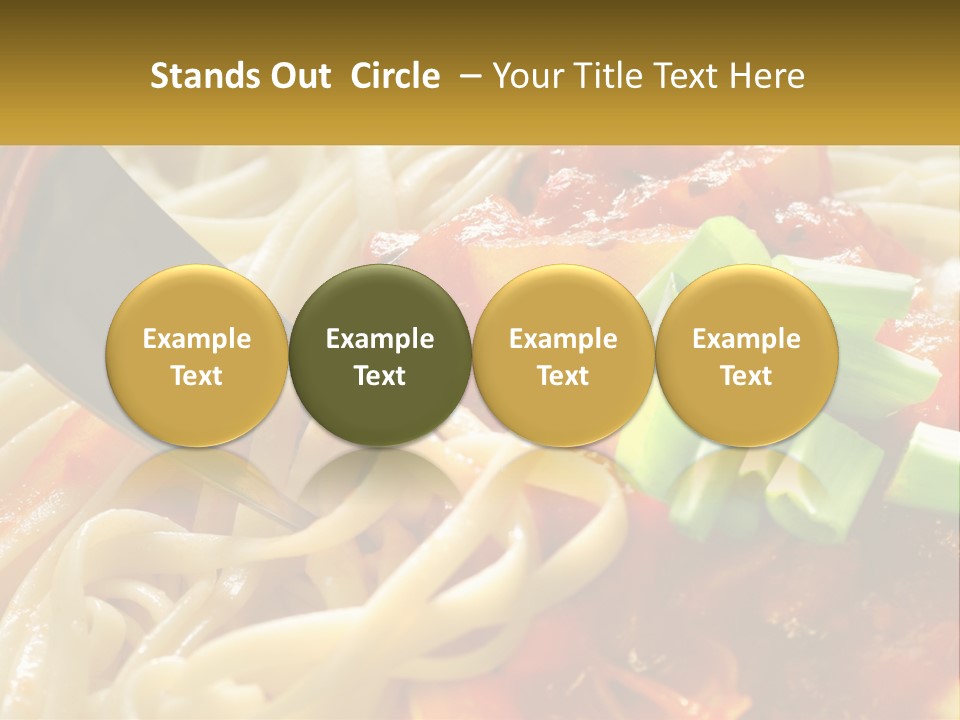 Stands Out Circle – Your Title Text Here

Example Text

Example Text

Example Text

Example Text